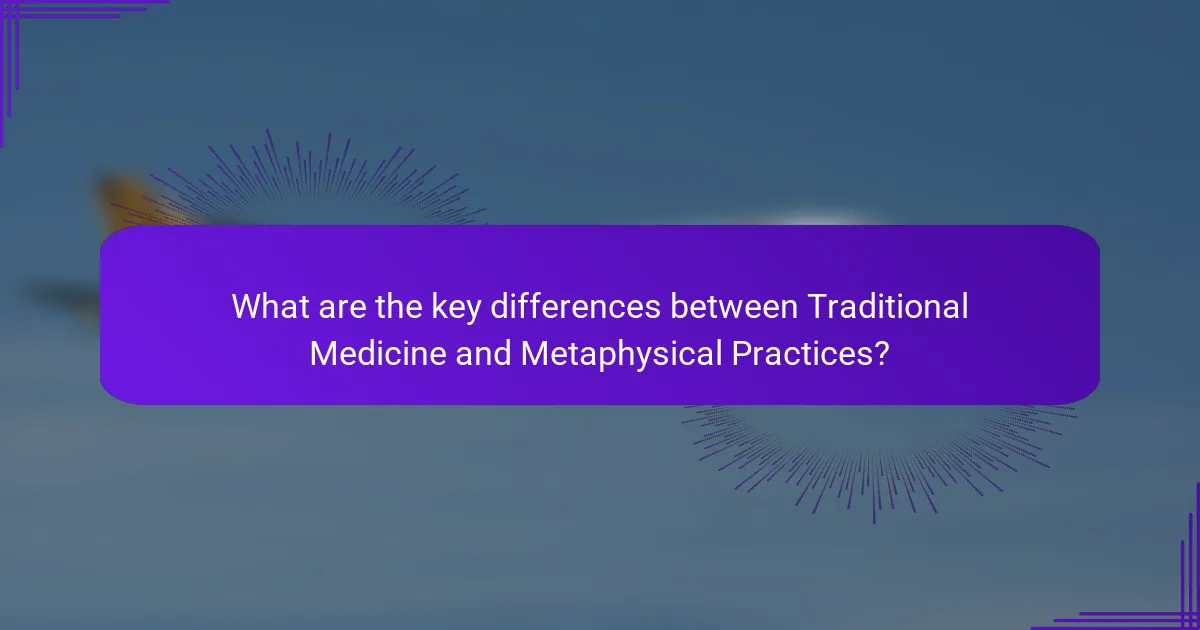 What are the key differences between Traditional Medicine and Metaphysical Practices?